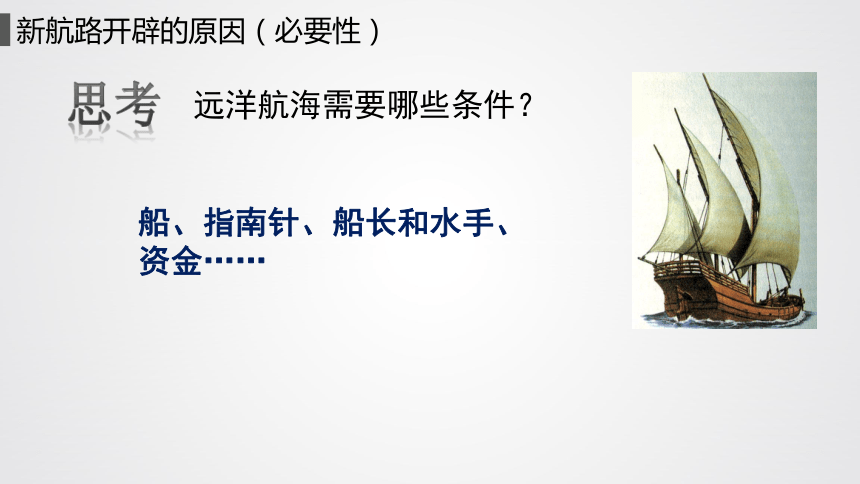 新航路开辟的原因（必要性）

思考 远洋航海需要哪些条件？

船、指南针、船长和水手、资金……